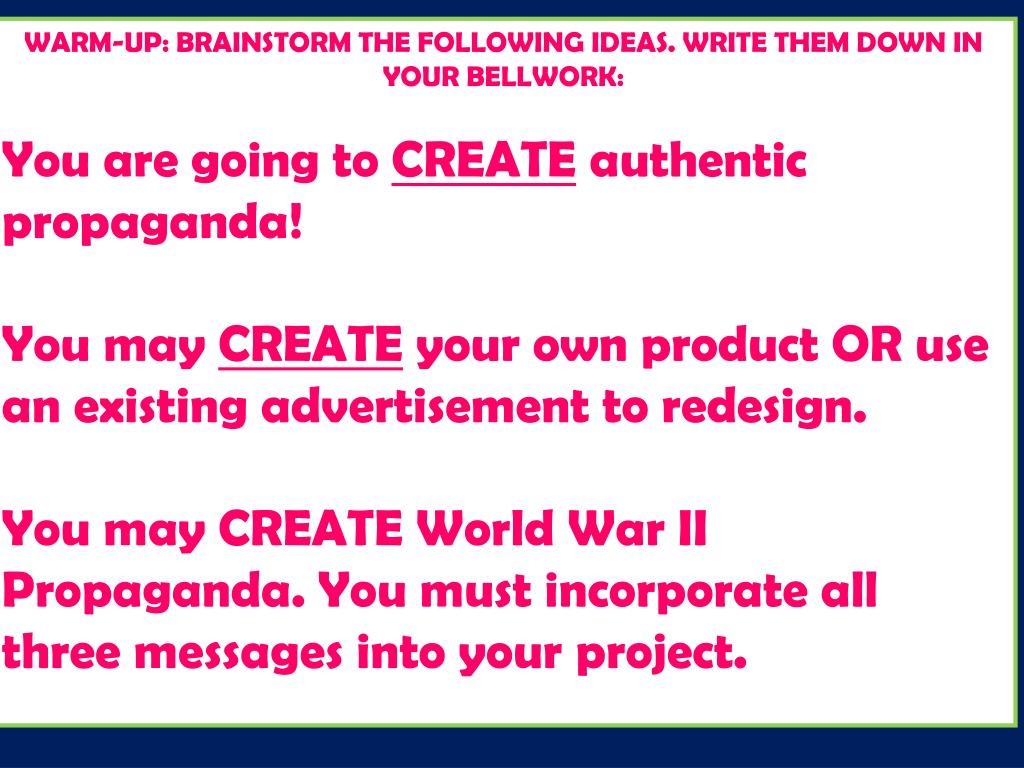 WARM-UP: BRAINSTORM THE FOLLOWING IDEAS. WRITE THEM DOWN IN YOUR BELLWORK:

You are going to CREATE authentic propaganda!

You may CREATE your own product OR use an existing advertisement to redesign.

You may CREATE World War II Propaganda. You must incorporate all three messages into your project.